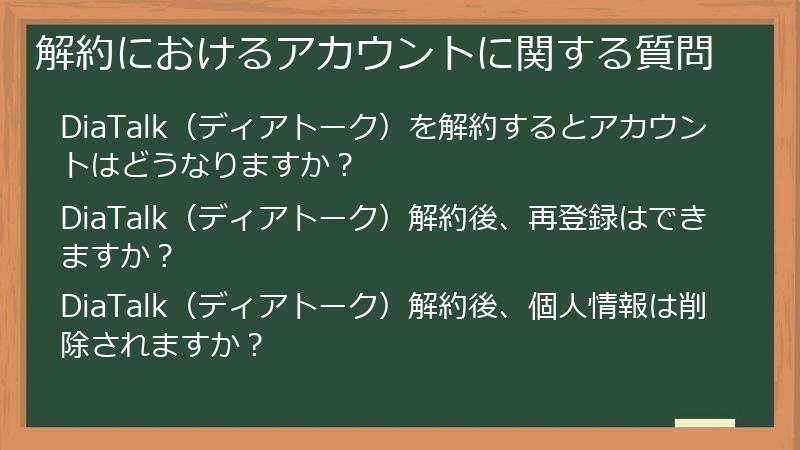 解約におけるアカウントに関する質問

DiaTalk（ディアトーク）を解約するとアカウントはどうなりますか？

DiaTalk（ディアトーク）解約後、再登録はできますか？

DiaTalk（ディアトーク）解約後、個人情報は削除されますか？